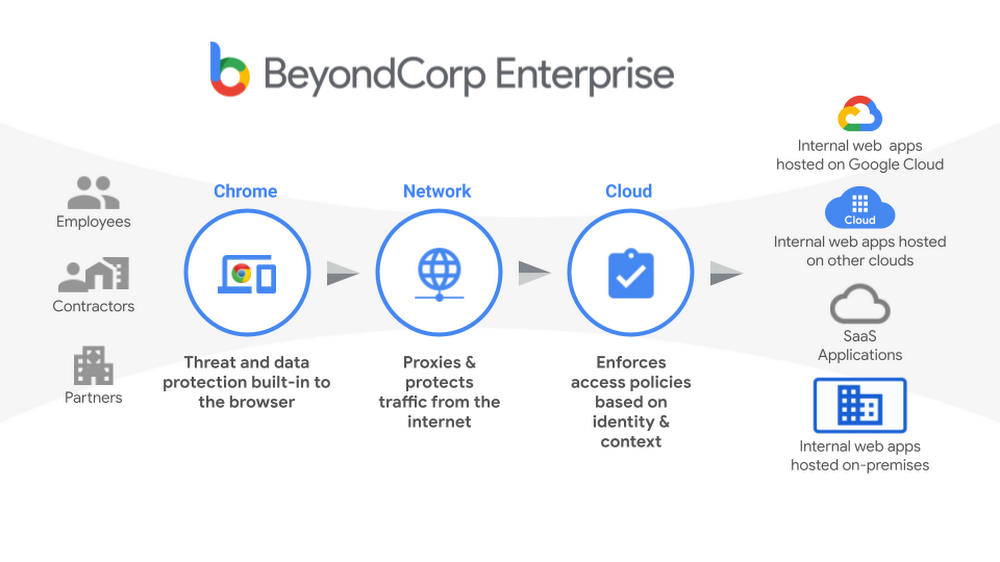 BeyondCorp Enterprise

Employees

Contractors

Partners

Chrome

Threat and data protection built-in to the browser

Network

Proxies & protects traffic from the internet

Cloud

Enforces access policies based on identity & context

Internal web apps hosted on Google Cloud

Cloud

Internal web apps hosted on other clouds

SaaS Applications

Internal web apps hosted on-premises